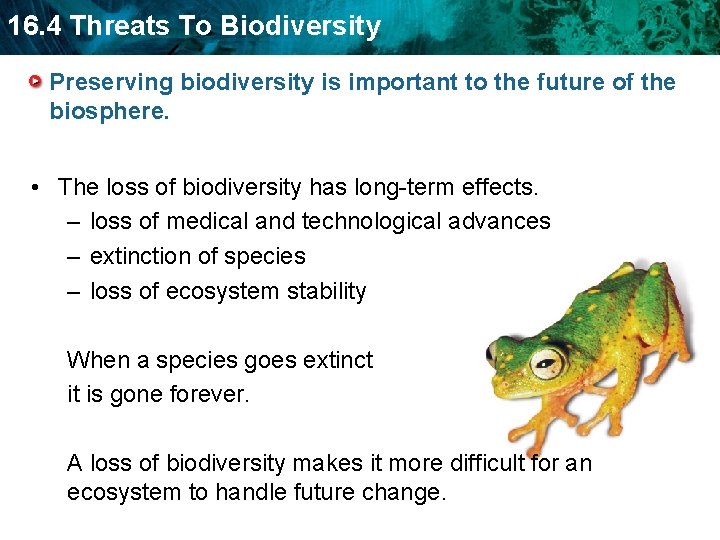 16.4 Threats To Biodiversity

Preserving biodiversity is important to the future of the biosphere.

• The loss of biodiversity has long-term effects.
– loss of medical and technological advances
– extinction of species
– loss of ecosystem stability

When a species goes extinct it is gone forever.

A loss of biodiversity makes it more difficult for an ecosystem to handle future change.